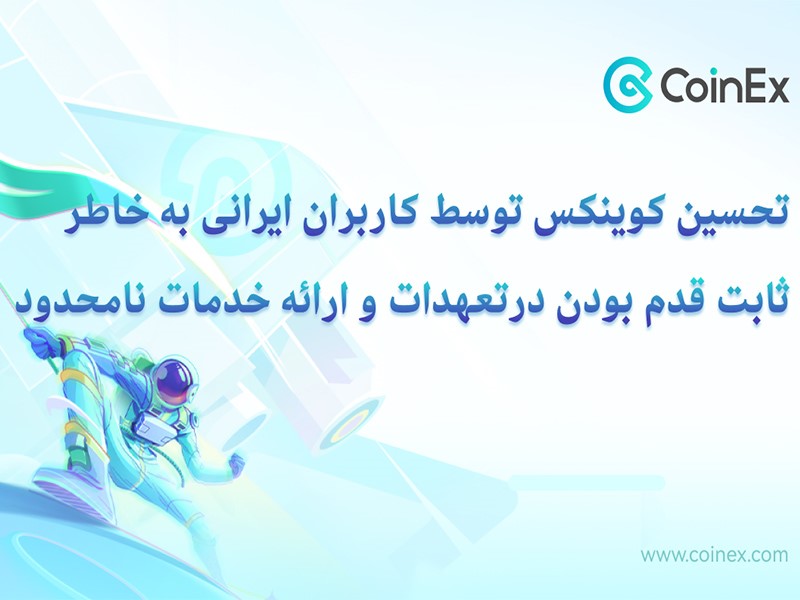 CoinEx

تحسین کوینکس توسط کاربران ایرانی به خاطر ثابت قدم بودن درتعهدات و ارائه خدمات نامحدود

www.coinex.com